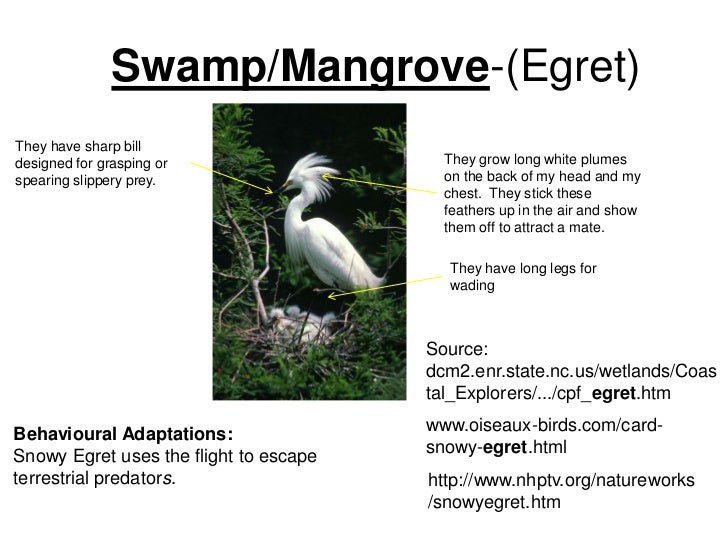 Swamp/Mangrove-(Egret)

They have sharp bill designed for grasping or spearing slippery prey.

They grow long white plumes on the back of my head and my chest. They stick these feathers up in the air and show them off to attract a mate.

They have long legs for wading

Source:
dcm2.enr.state.nc.us/wetlands/Coastal_Explorers/.../cpf_egret.htm

www.oiseaux-birds.com/card-snowy-egret.html

http://www.nhptv.org/natureworks/snowyegret.htm

Behavioural Adaptations:
Snowy Egret uses the flight to escape terrestrial predators.